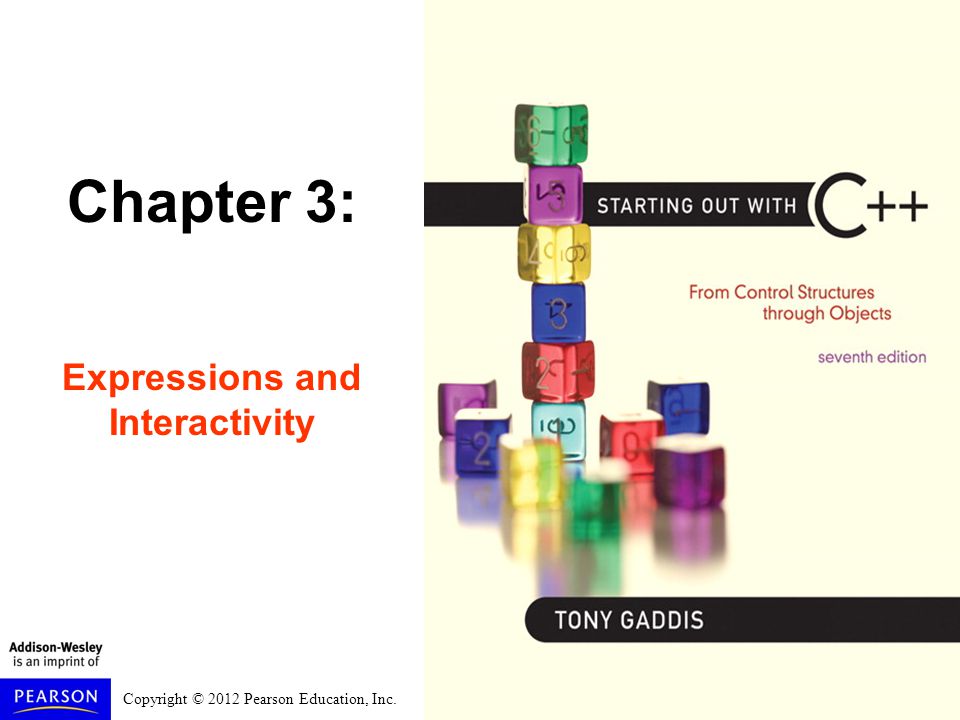 Chapter 3:

Expressions and Interactivity

STARTING OUT WITH C++

From Control Structures through Objects

seventh edition

TONY GADDIS

Addison-Wesley is an imprint of

PEARSON

Copyright © 2012 Pearson Education, Inc.